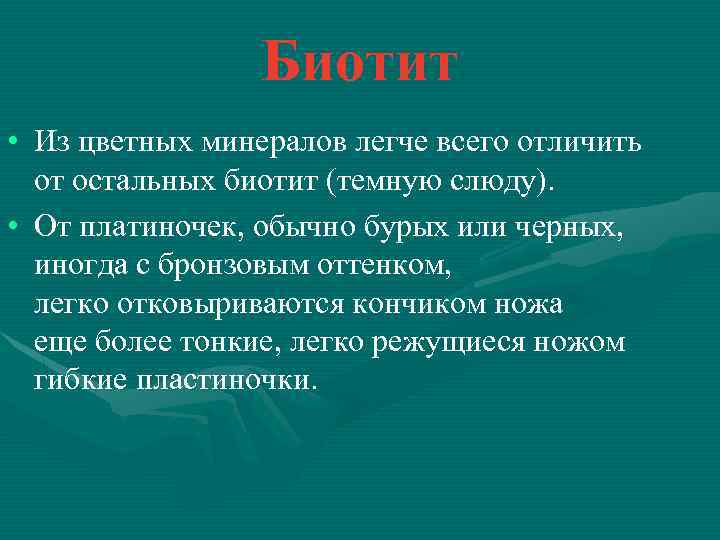 Биотит

• Из цветных минералов легче всего отличить от остальных биотит (темную слюду).

• От платиночек, обычно бурых или черных, иногда с бронзовым оттенком,
легко отковыриваются кончиком ножа
еще более тонкие, легко режущиеся ножом гибкие пластиночки.